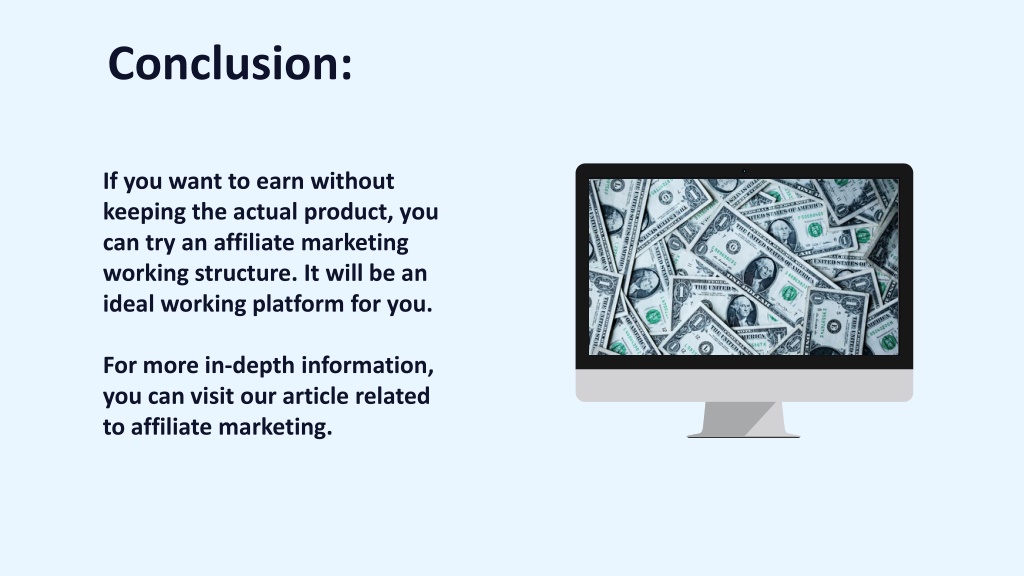 Conclusion:

If you want to earn without keeping the actual product, you can try an affiliate marketing working structure. It will be an ideal working platform for you.

For more in-depth information, you can visit our article related to affiliate marketing.